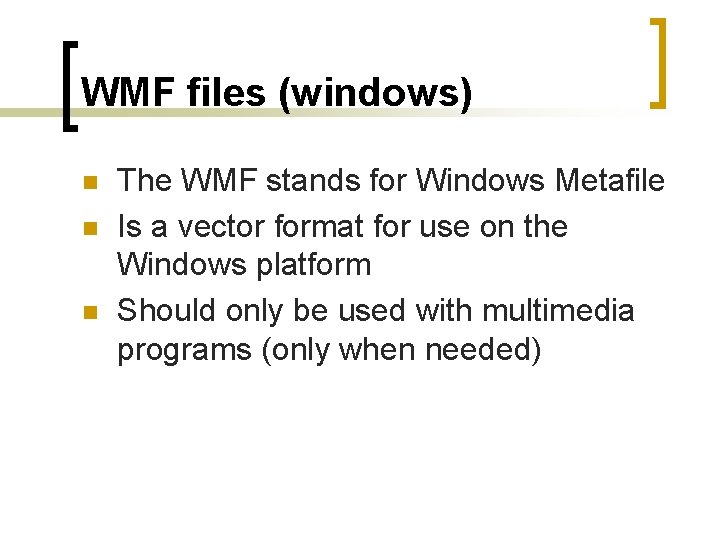 WMF files (windows)

- The WMF stands for Windows Metafile
- Is a vector format for use on the Windows platform
- Should only be used with multimedia programs (only when needed)